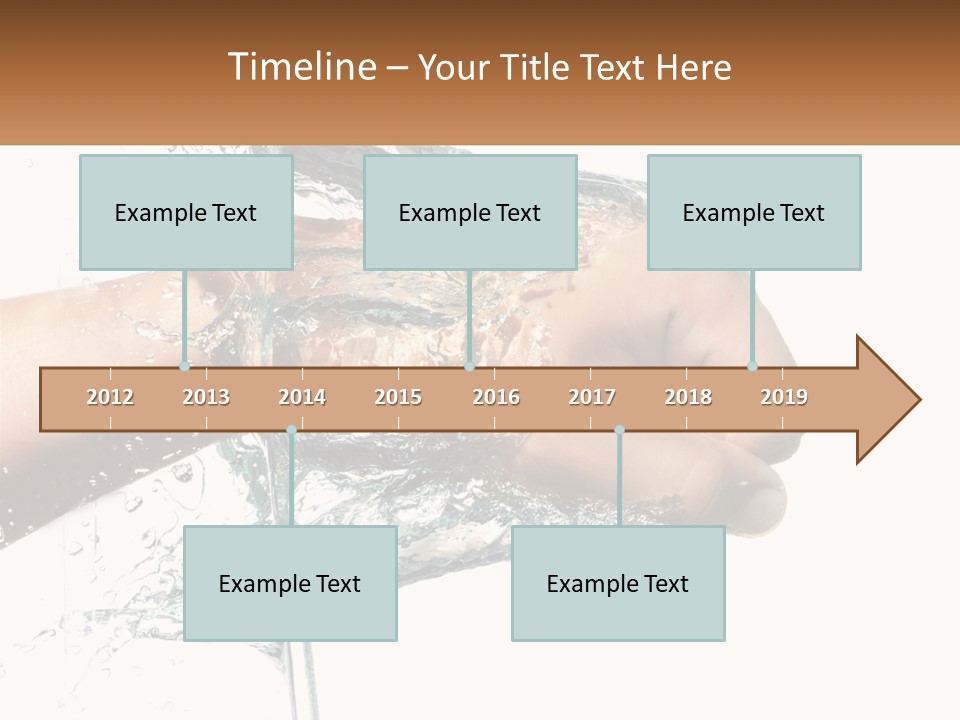 Timeline – Your Title Text Here

Example Text

Example Text

Example Text

2012 2013 2014 2015 2016 2017 2018 2019

Example Text

Example Text